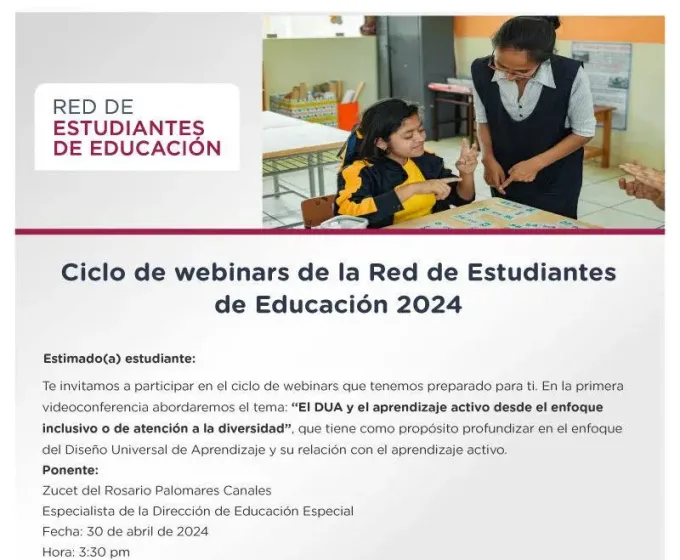 RED DE
ESTUDIANTES
DE EDUCACIÓN

Ciclo de webinars de la Red de Estudiantes de Educación 2024

Estimado(a) estudiante:

Te invitamos a participar en el ciclo de webinars que tenemos preparado para ti. En la primera videoconferencia abordaremos el tema: "El DUA y el aprendizaje activo desde el enfoque inclusivo o de atención a la diversidad", que tiene como propósito profundizar en el enfoque del Diseño Universal de Aprendizaje y su relación con el aprendizaje activo.

Ponente:
Zucet del Rosario Palomares Canales
Especialista de la Dirección de Educación Especial
Fecha: 30 de abril de 2024
Hora: 3:30 pm